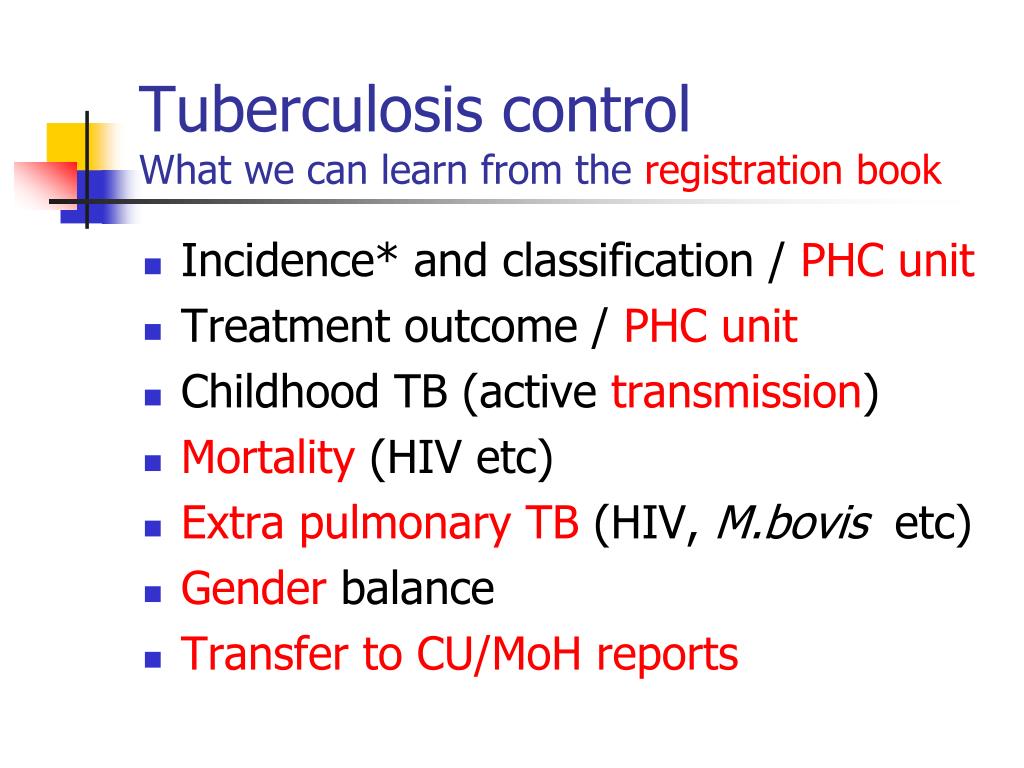 Tuberculosis control
What we can learn from the registration book

- Incidence* and classification / PHC unit
- Treatment outcome / PHC unit
- Childhood TB (active transmission)
- Mortality (HIV etc)
- Extra pulmonary TB (HIV, M.bovis etc)
- Gender balance
- Transfer to CU/MoH reports